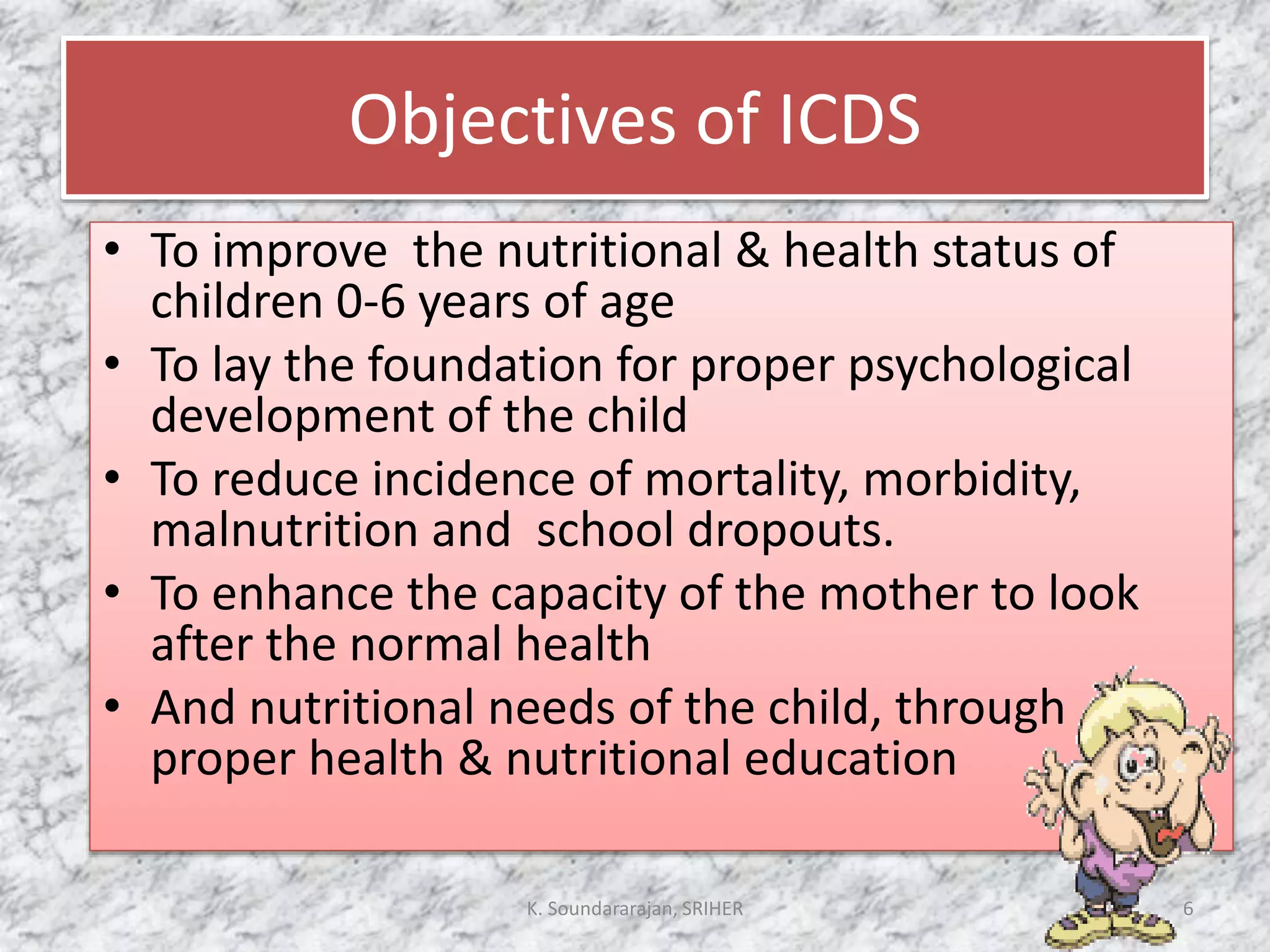 Objectives of ICDS

• To improve the nutritional & health status of children 0-6 years of age
• To lay the foundation for proper psychological development of the child
• To reduce incidence of mortality, morbidity, malnutrition and school dropouts.
• To enhance the capacity of the mother to look after the normal health
• And nutritional needs of the child, through proper health & nutritional education

K. Soundararajan, SRIHER

6